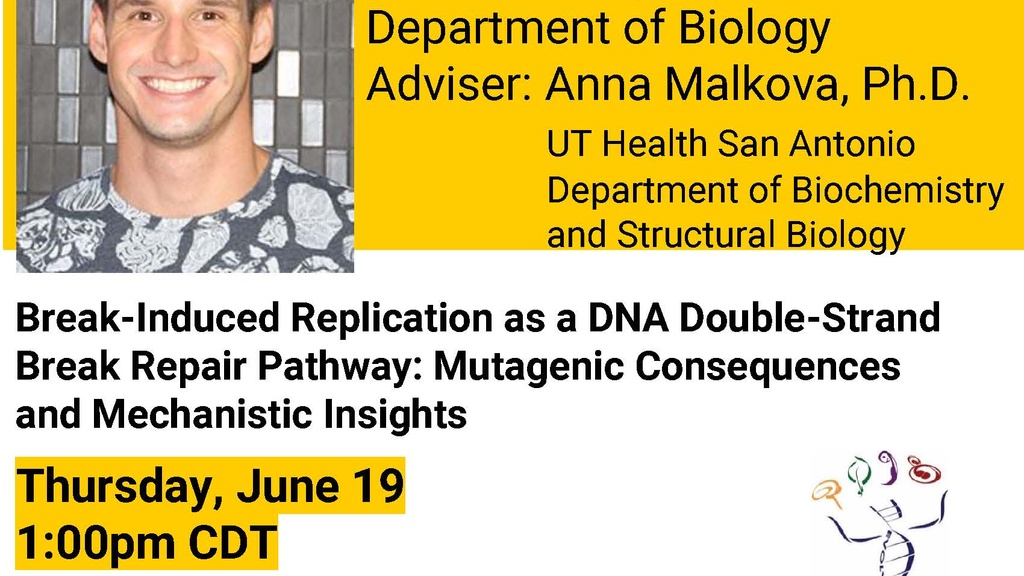 Department of Biology
Adviser: Anna Malkova, Ph.D.

UT Health San Antonio
Department of Biochemistry and Structural Biology

Break-Induced Replication as a DNA Double-Strand Break Repair Pathway: Mutagenic Consequences and Mechanistic Insights

Thursday, June 19
1:00pm CDT